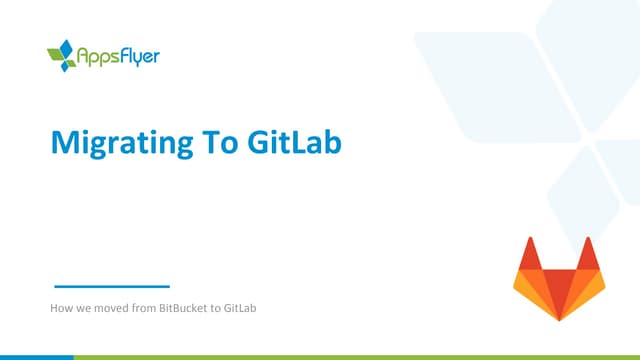 AppsFlyer

Migrating To GitLab

How we moved from BitBucket to GitLab